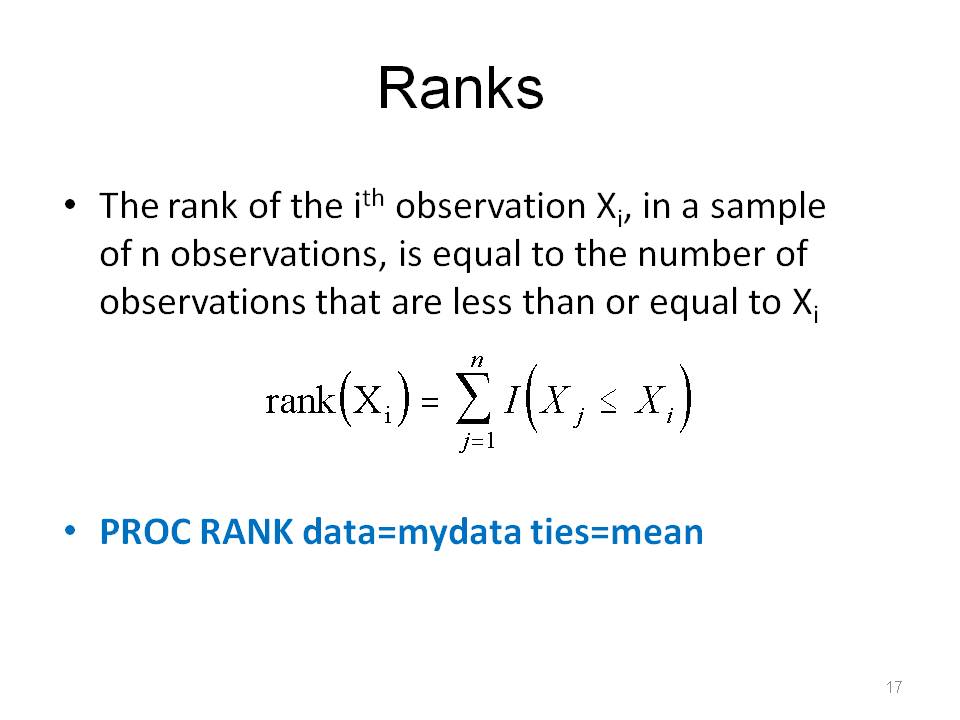 Ranks

• The rank of the $i^{th}$ observation $X_i$, in a sample of n observations, is equal to the number of observations that are less than or equal to $X_i$

$\text{rank}(X_i) = \sum_{j=1}^{n} I(X_j \leq X_i)$

• PROC RANK data=mydata ties=mean

17